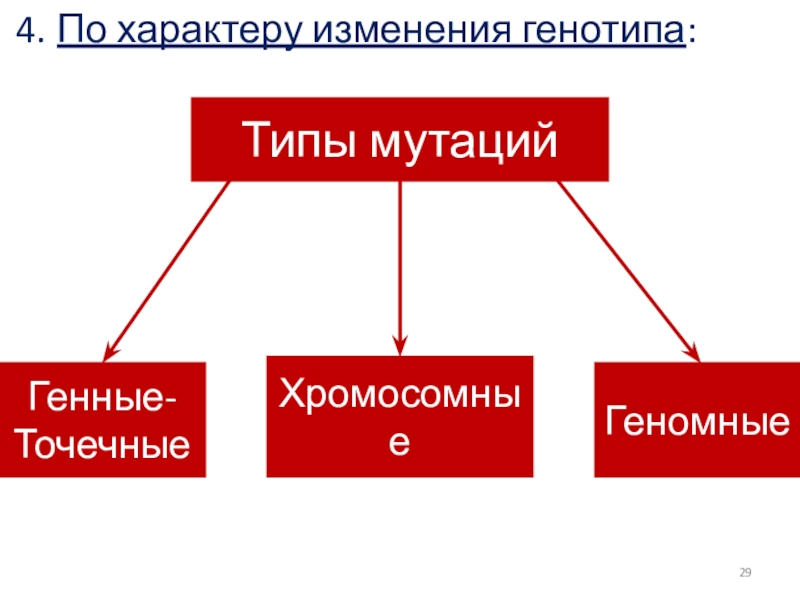 4. По характеру изменения генотипа:

Типы мутаций

Генные-Точечные

Хромосомные

Геномные

29